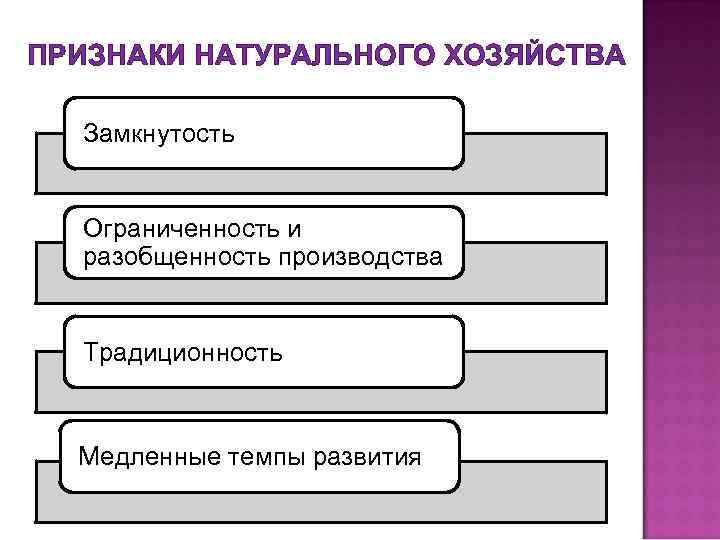 ПРИЗНАКИ НАТУРАЛЬНОГО ХОЗЯЙСТВА

Замкнутость

Ограниченность и разобщенность производства

Традиционность

Медленные темпы развития